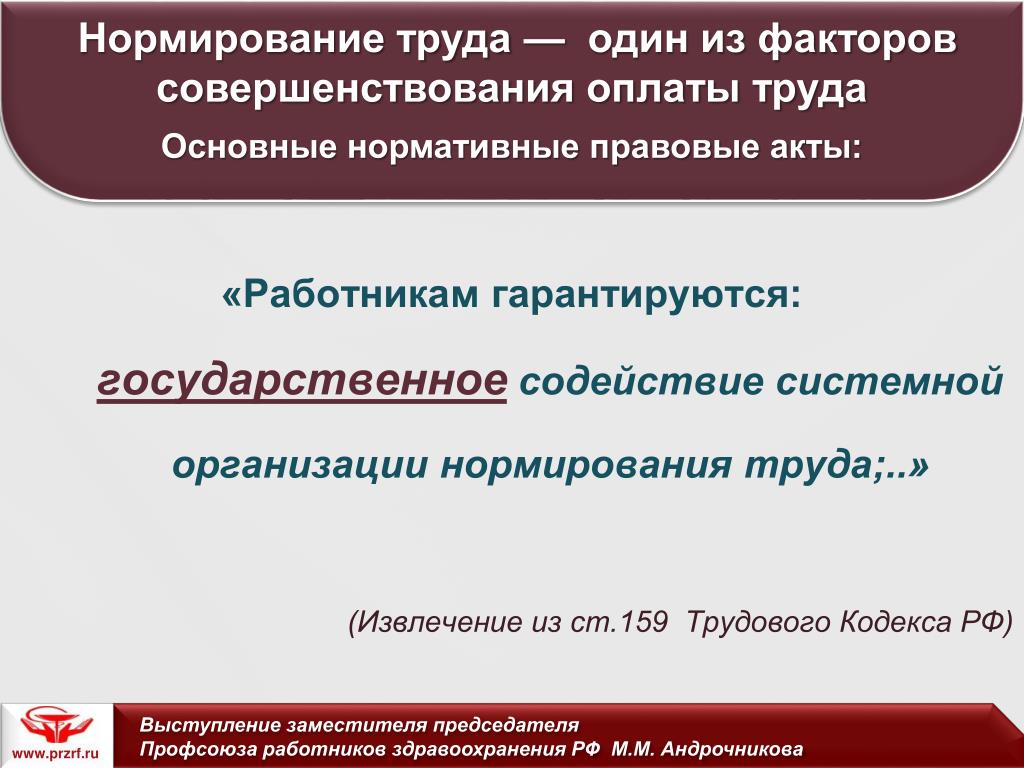 Нормирование труда — один из факторов совершенствования оплаты труда

Основные нормативные правовые акты:

«Работникам гарантируются:

государственное содействие системной организации нормирования труда;..»

(Извлечение из ст.159 Трудового Кодекса РФ)

www.przrf.ru

Выступление заместителя председателя Профсоюза работников здравоохранения РФ М.М. Андрочникова